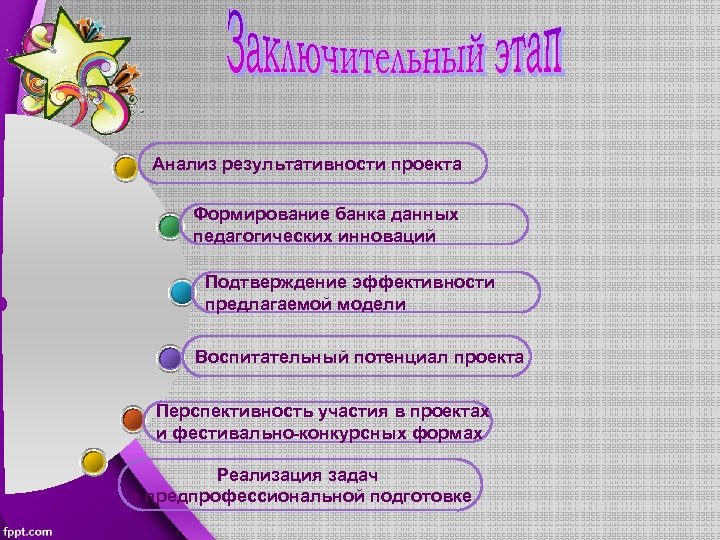 Заключительный этап

Анализ результативности проекта

Формирование банка данных педагогических инноваций

Подтверждение эффективности предлагаемой модели

Воспитательный потенциал проекта

Перспективность участия в проектах и фестивально-конкурсных формах

Реализация задач предпрофессиональной подготовке

fppt.com